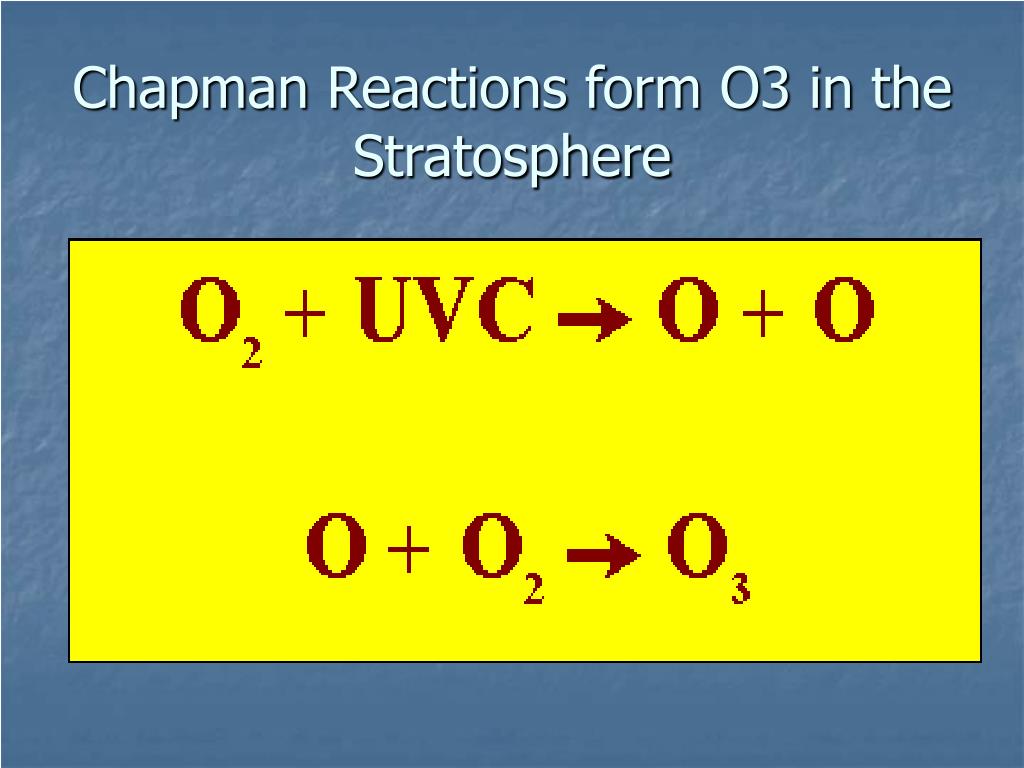 Chapman Reactions form O3 in the Stratosphere

$O_2 + UVC \rightarrow O + O$

$O + O_2 \rightarrow O_3$